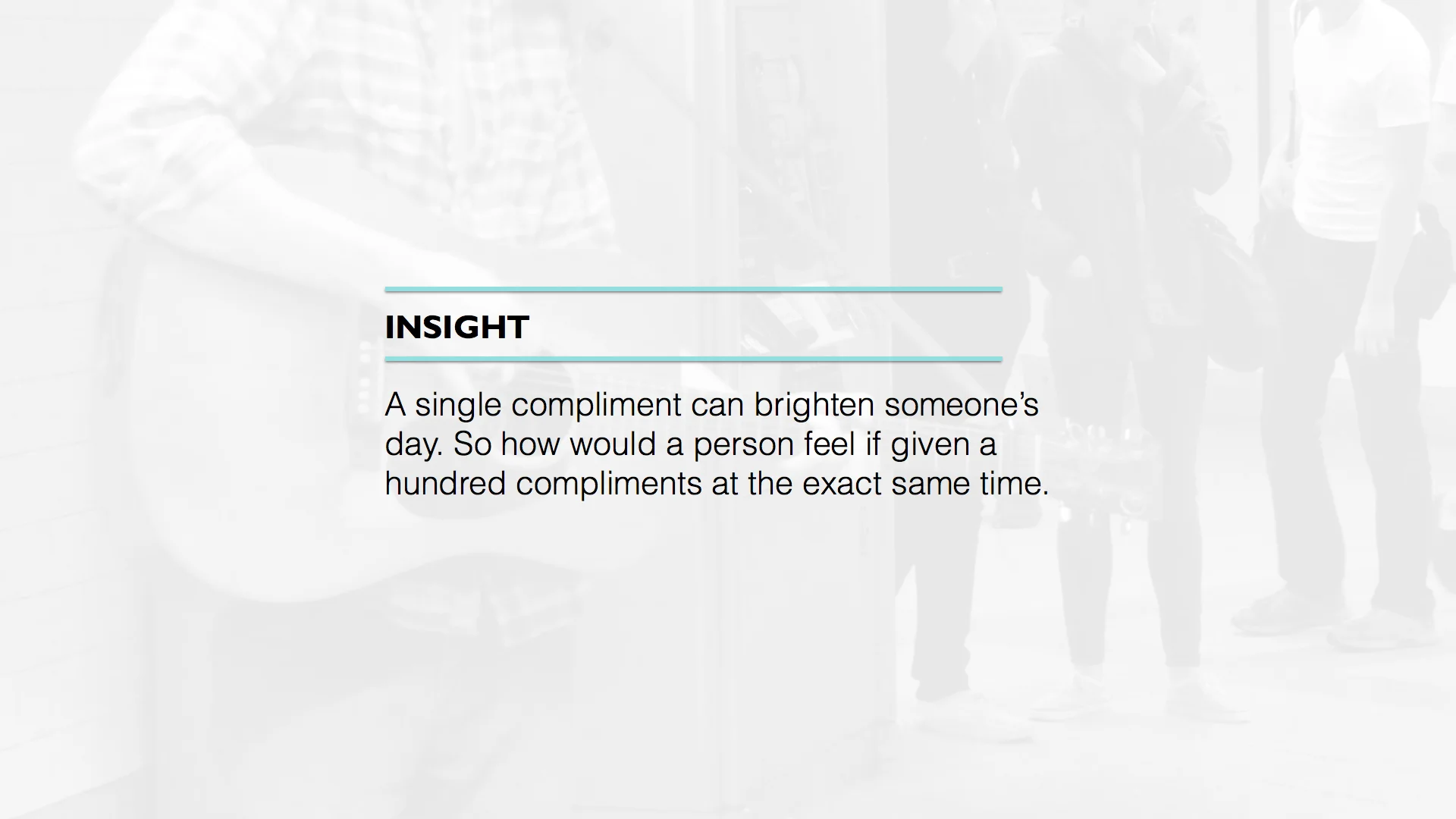 INSIGHT

A single compliment can brighten someone's day. So how would a person feel if given a hundred compliments at the exact same time.